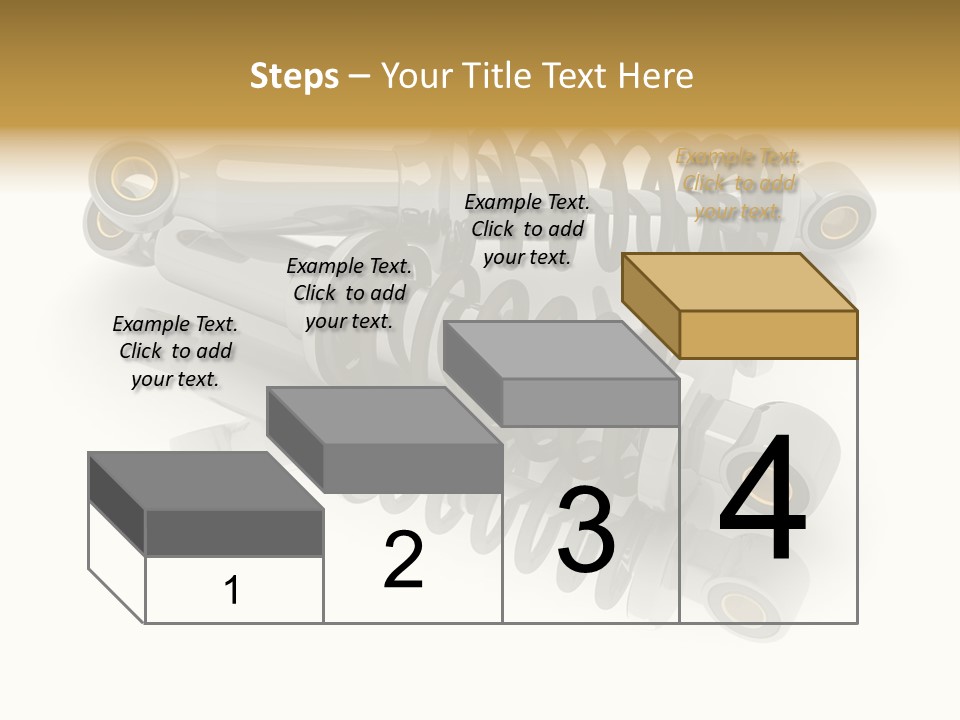 Steps – Your Title Text Here

Example Text. Click to add your text.

Example Text. Click to add your text.

Example Text. Click to add your text.

Example Text. Click to add your text.

1

2

3

4